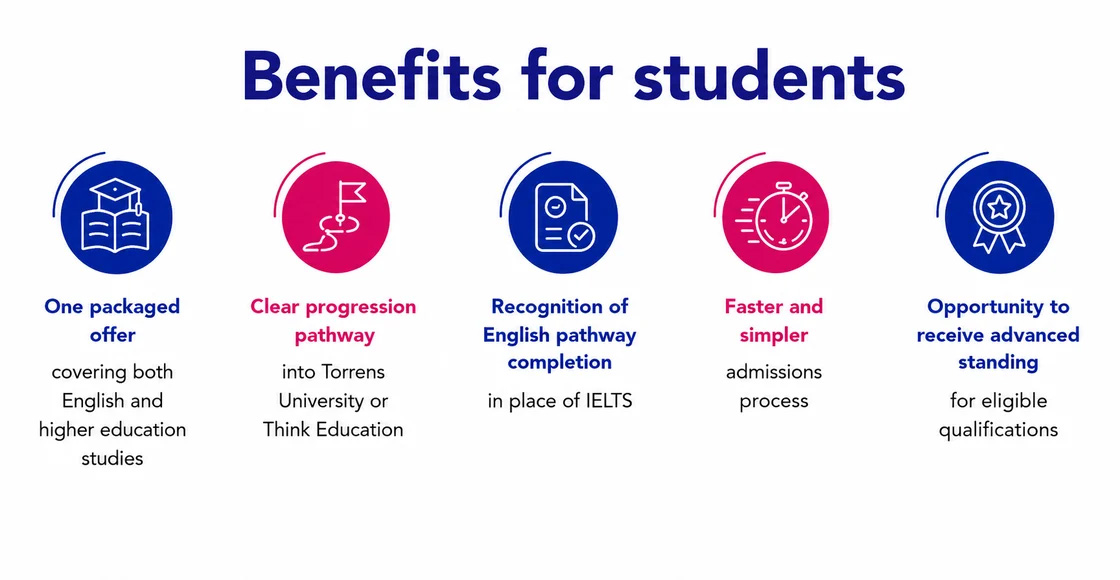 Benefits for students

One packaged offer
covering both English and higher education studies

Clear progression pathway
into Torrens University or Think Education

Recognition of English pathway completion
in place of IELTS

Faster and simpler
admissions process

Opportunity to receive advanced standing
for eligible qualifications